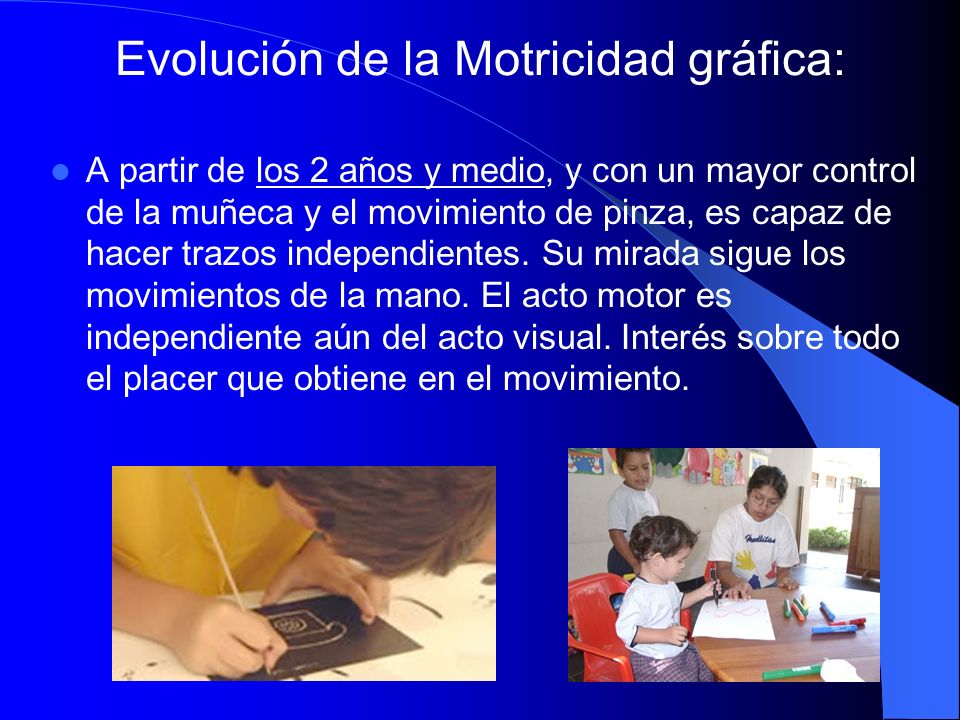 Evolución de la Motricidad gráfica:

A partir de los 2 años y medio, y con un mayor control de la muñeca y el movimiento de pinza, es capaz de hacer trazos independientes. Su mirada sigue los movimientos de la mano. El acto motor es independiente aún del acto visual. Interés sobre todo el placer que obtiene en el movimiento.